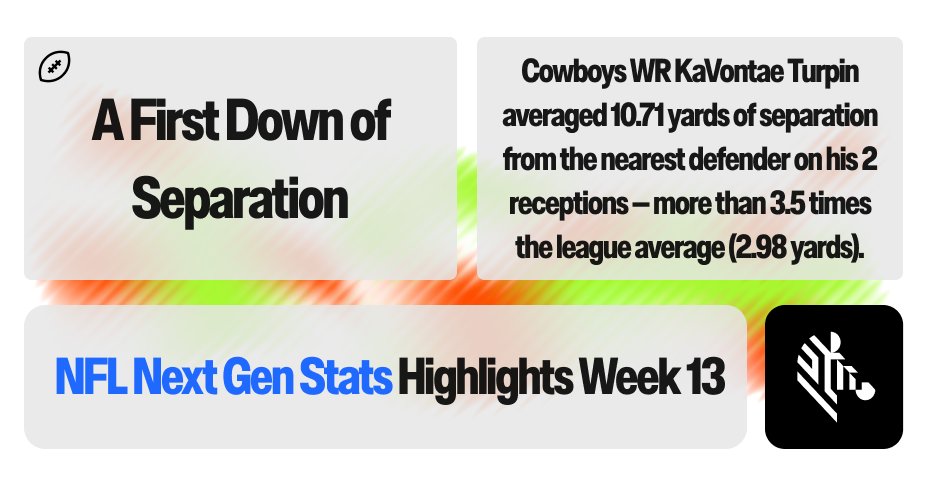 A First Down of Separation

Cowboys WR KaVontae Turpin averaged 10.71 yards of separation from the nearest defender on his 2 receptions – more than 3.5 times the league average (2.98 yards).

NFL Next Gen Stats Highlights Week 13